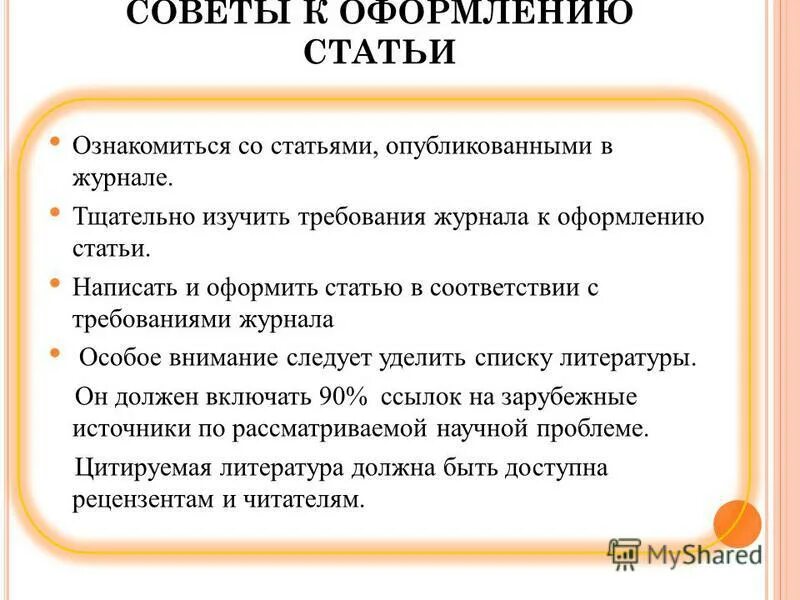 СОВЕТЫ К ОФОРМЛЕНИЮ СТАТЬИ

• Ознакомиться со статьями, опубликованными в журнале.

• Тщательно изучить требования журнала к оформлению статьи.

• Написать и оформить статью в соответствии с требованиями журнала

• Особое внимание следует уделить списку литературы.

Он должен включать 90% ссылок на зарубежные источники по рассматриваемой научной проблеме.

Цитируемая литература должна быть доступна рецензентам и читателям.

MyShared